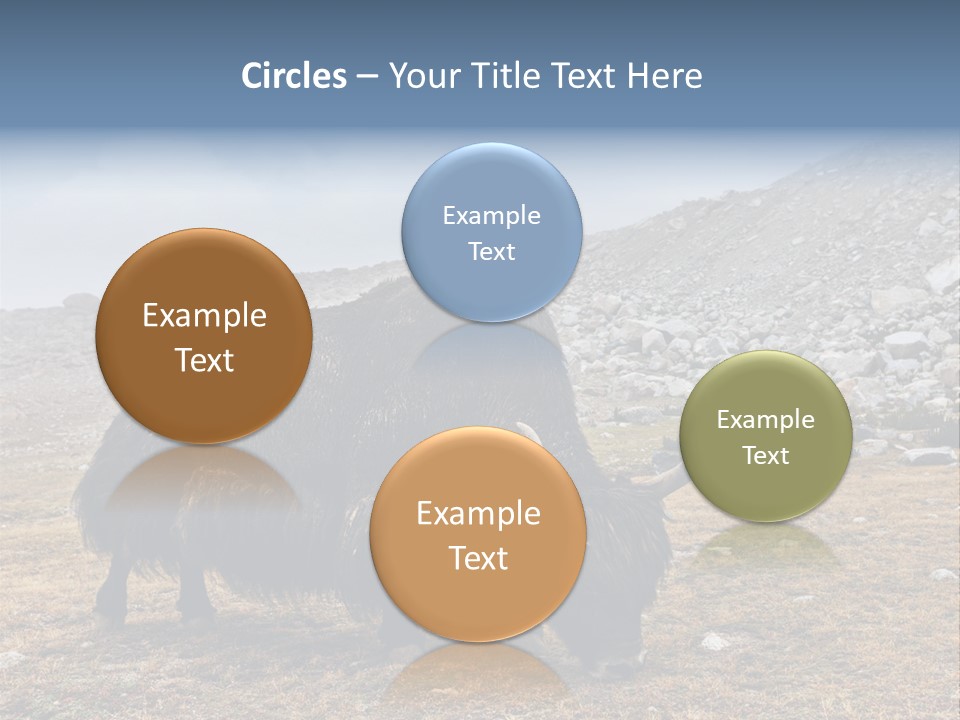 Circles – Your Title Text Here

Example Text

Example Text

Example Text

Example Text